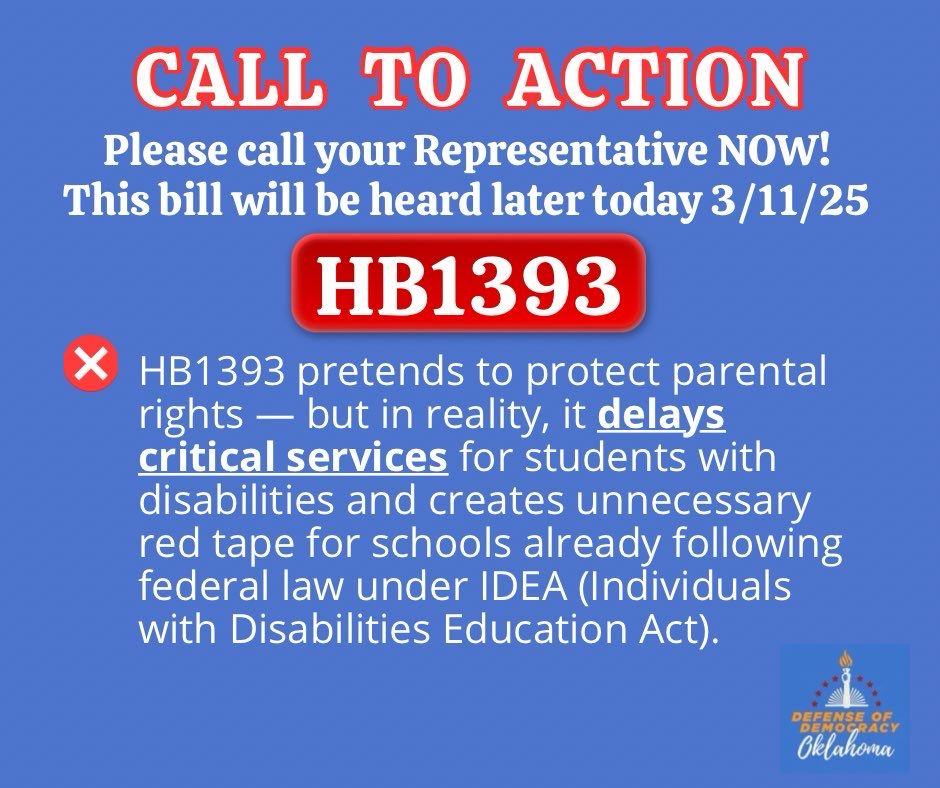 CALL TO ACTION
Please call your Representative NOW!
This bill will be heard later today 3/11/25

HB1393

HB1393 pretends to protect parental rights — but in reality, it delays critical services for students with disabilities and creates unnecessary red tape for schools already following federal law under IDEA (Individuals with Disabilities Education Act).

DEFENSE OF DEMOCRACY Oklahoma